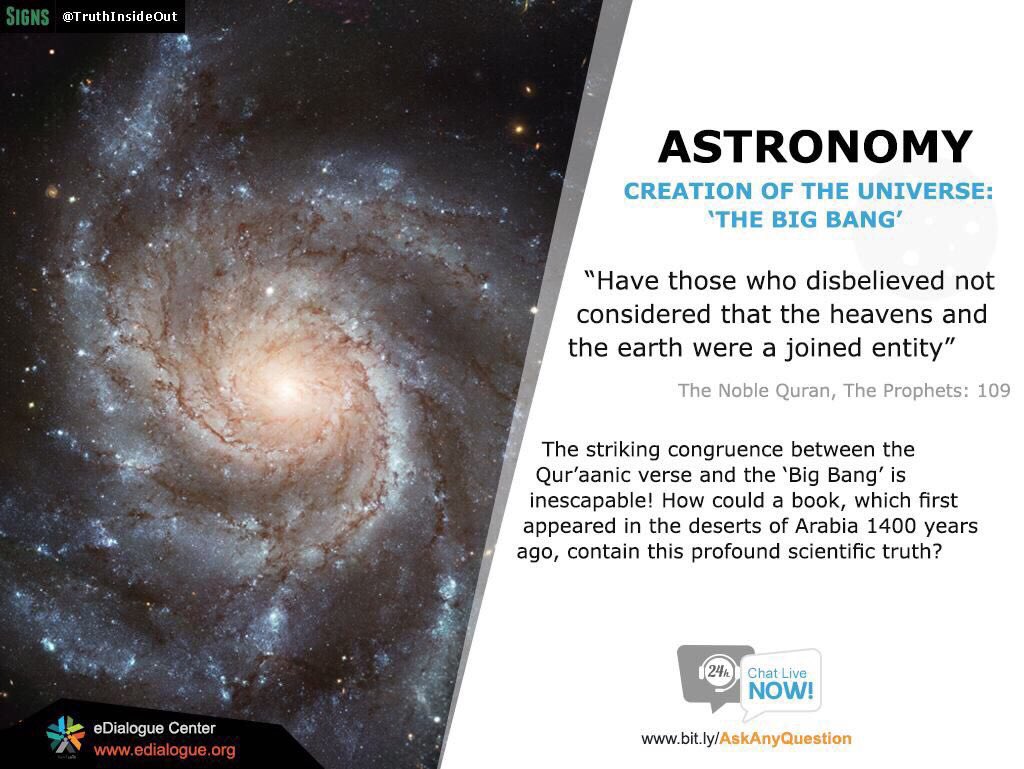 SIGNS @TruthInsideOut

ASTRONOMY

CREATION OF THE UNIVERSE: ‘THE BIG BANG’

“Have those who disbelieved not considered that the heavens and the earth were a joined entity”

The Noble Quran, The Prophets: 109

The striking congruence between the Qur’aanic verse and the ‘Big Bang’ is inescapable! How could a book, which first appeared in the deserts of Arabia 1400 years ago, contain this profound scientific truth?

24h Chat Live NOW!

www.bit.ly/AskAnyQuestion

eDialogue Center
www.edialogue.org